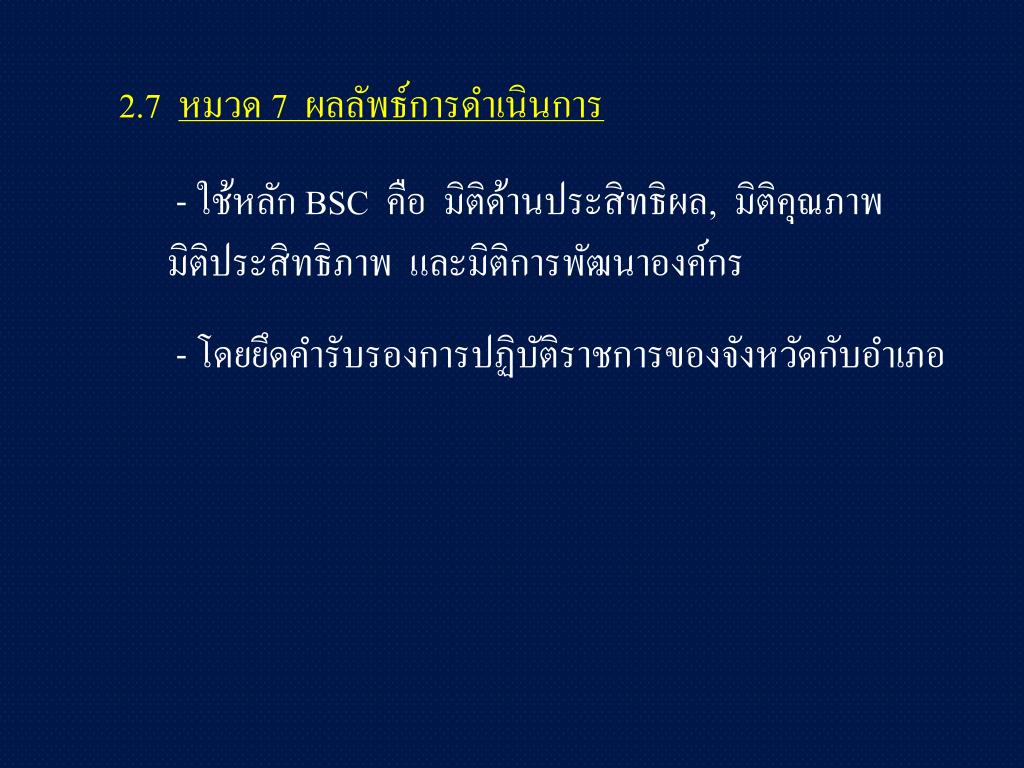 2.7 หมวด 7 ผลลัพธ์การดำเนินการ

- ใช้หลัก BSC คือ มิติด้านประสิทธิผล, มิติคุณภาพ มิติประสิทธิภาพ และมิติการพัฒนาองค์กร

- โดยยึดคำรับรองการปฏิบัติราชการของจังหวัดกับอำเภอ